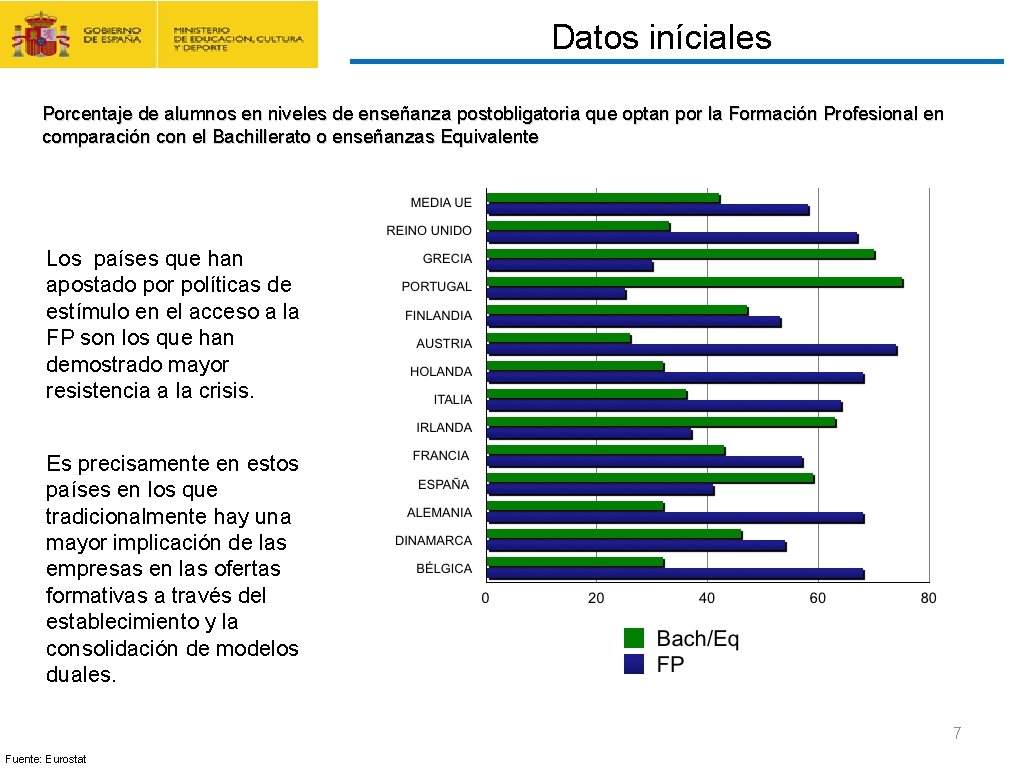 GOBIERNO DE ESPAÑA

MINISTERIO DE EDUCACIÓN, CULTURA Y DEPORTE

Datos iníciales

Porcentaje de alumnos en niveles de enseñanza postobligatoria que optan por la Formación Profesional en comparación con el Bachillerato o enseñanzas Equivalente

Los países que han apostado por políticas de estímulo en el acceso a la FP son los que han demostrado mayor resistencia a la crisis.

Es precisamente en estos países en los que tradicionalmente hay una mayor implicación de las empresas en las ofertas formativas a través del establecimiento y la consolidación de modelos duales.

MEDIA UE
REINO UNIDO
GRECIA
PORTUGAL
FINLANDIA
AUSTRIA
HOLANDA
ITALIA
IRLANDA
FRANCIA
ESPAÑA
ALEMANIA
DINAMARCA
BÉLGICA

0 20 40 60 80

Bach/Eq
FP

7

Fuente: Eurostat